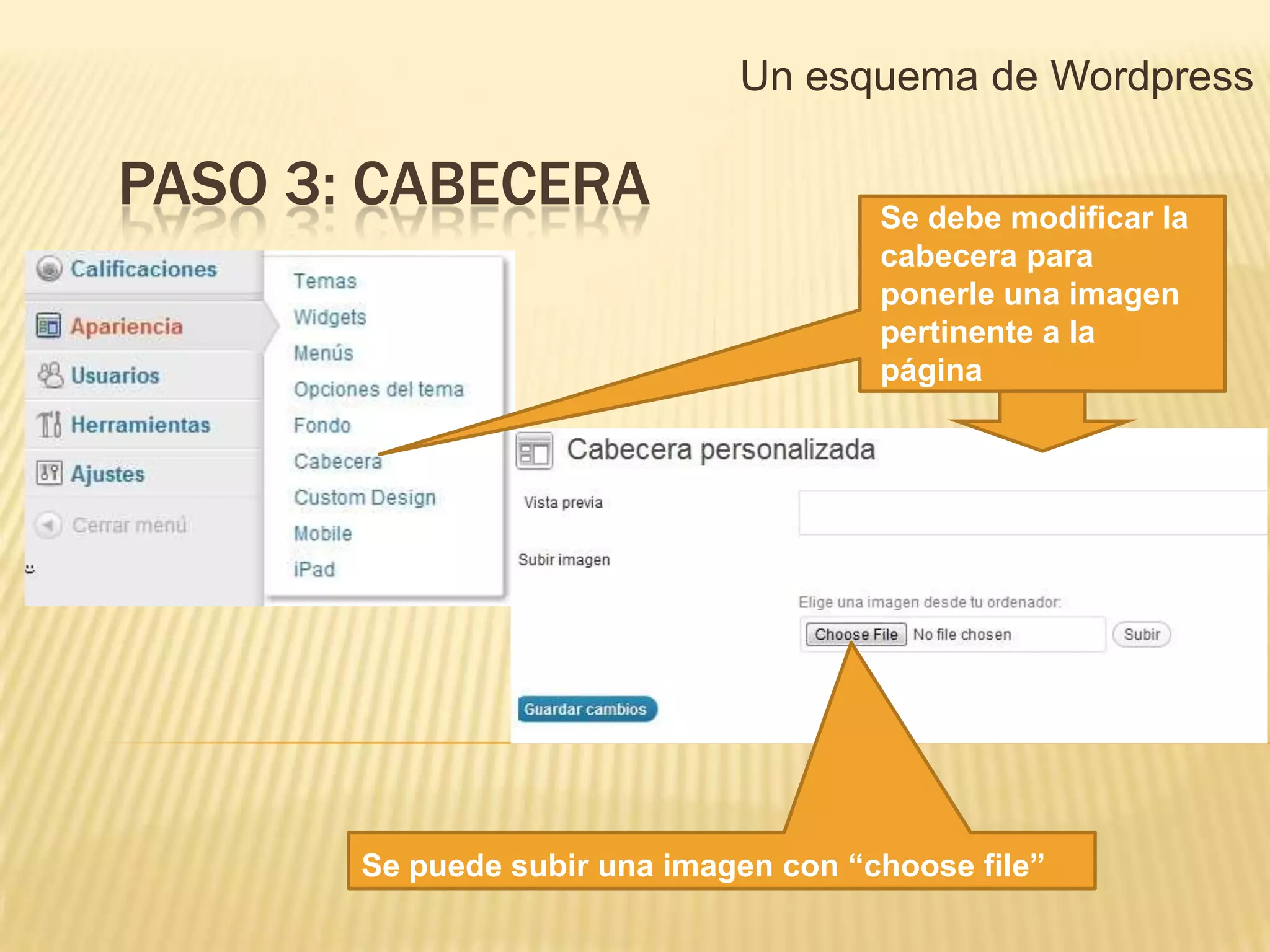 Un esquema de Wordpress

PASO 3: CABECERA

Calificaciones
Apariencia
Usuarios
Herramientas
Ajustes
Cerrar menú

Temas
Widgets
Menús
Opciones del tema
Fondo
Cabecera
Custom Design
Mobile
iPad

Se debe modificar la cabecera para ponerle una imagen pertinente a la página

Cabecera personalizada

Vista previa

Subir imagen

Elige una imagen desde tu ordenador:

Choose File No file chosen Subir

Guardar cambios

Se puede subir una imagen con “choose file”